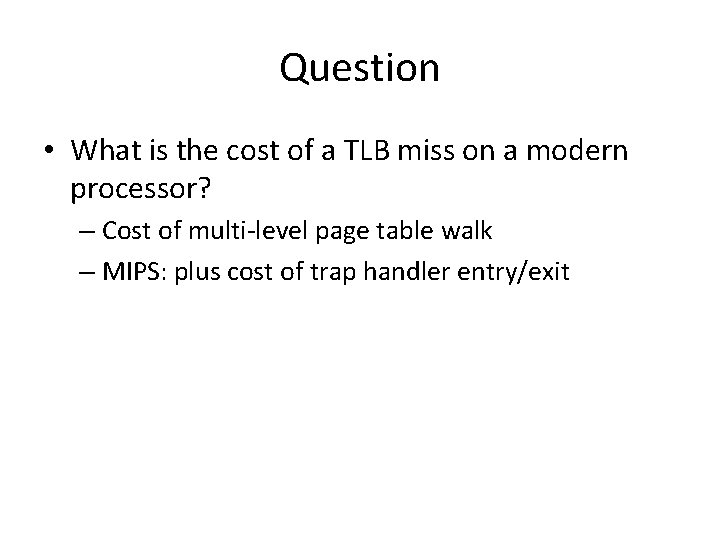 Question

• What is the cost of a TLB miss on a modern processor?
– Cost of multi-level page table walk
– MIPS: plus cost of trap handler entry/exit